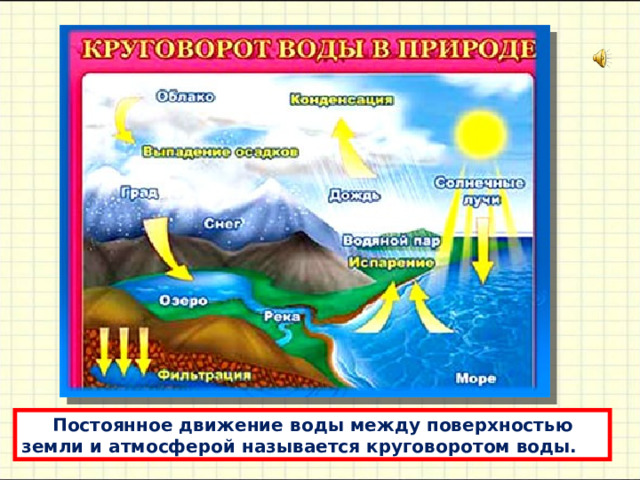 КРУГОВОРОТ ВОДЫ В ПРИРОДЕ

Облако

Конденсация

Выпадение осадков

Град

Дождь

Солнечные лучи

Снег

Водяной пар

Испарение

Озеро

Река

Фильтрация

Море

Постоянное движение воды между поверхностью земли и атмосферой называется круговоротом воды.